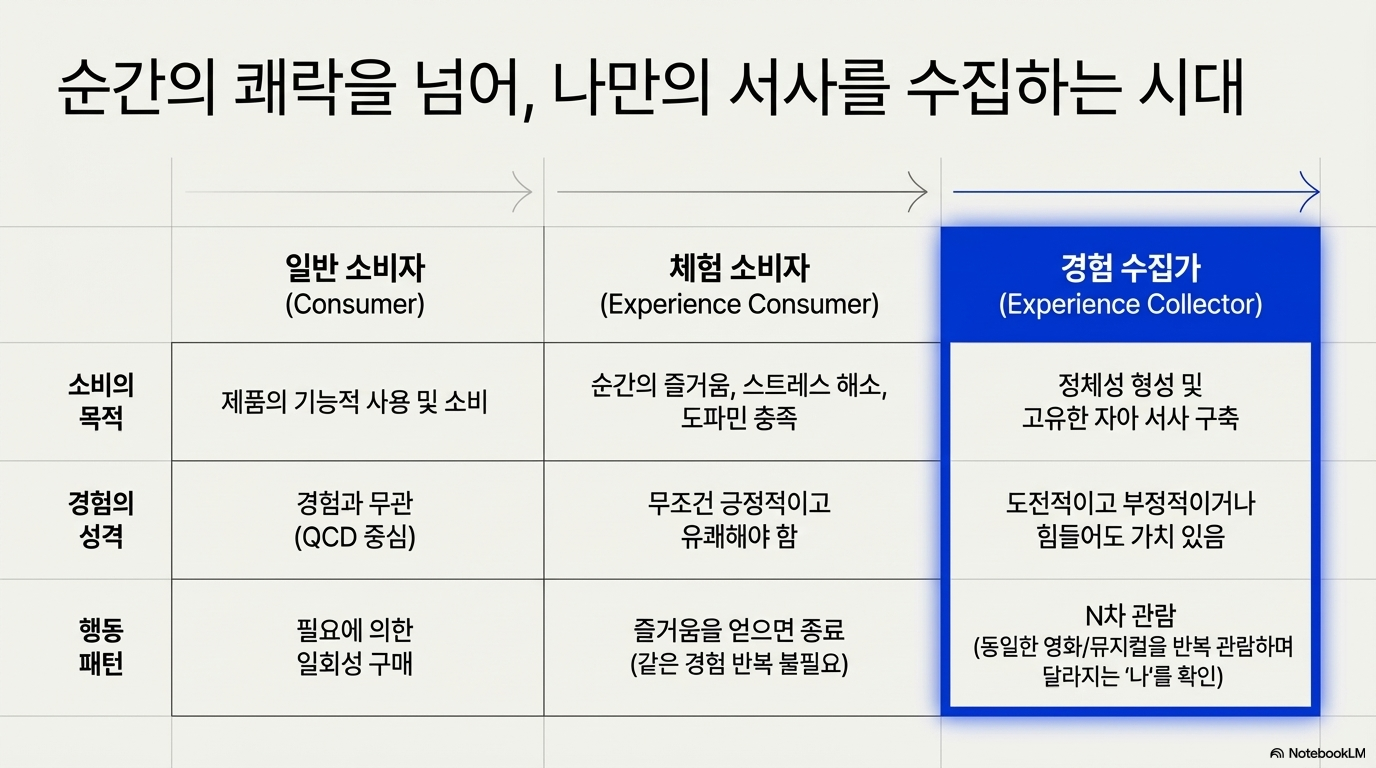 순간의 쾌락을 넘어, 나만의 서사를 수집하는 시대

| | 일반 소비자 (Consumer) | 체험 소비자 (Experience Consumer) | 경험 수집가 (Experience Collector) |
|---|---|---|---|
| 소비의 목적 | 제품의 기능적 사용 및 소비 | 순간의 즐거움, 스트레스 해소, 도파민 충족 | 정체성 형성 및 고유한 자아 서사 구축 |
| 경험의 성격 | 경험과 무관 (QCD 중심) | 무조건 긍정적이고 유쾌해야 함 | 도전적이고 부정적이거나 힘들어도 가치 있음 |
| 행동 패턴 | 필요에 의한 일회성 구매 | 즐거움을 얻으면 종료 (같은 경험 반복 불필요) | N차 관람 (동일한 영화/뮤지컬을 반복 관람하며 달라지는 '나'를 확인) |

NotebookLM